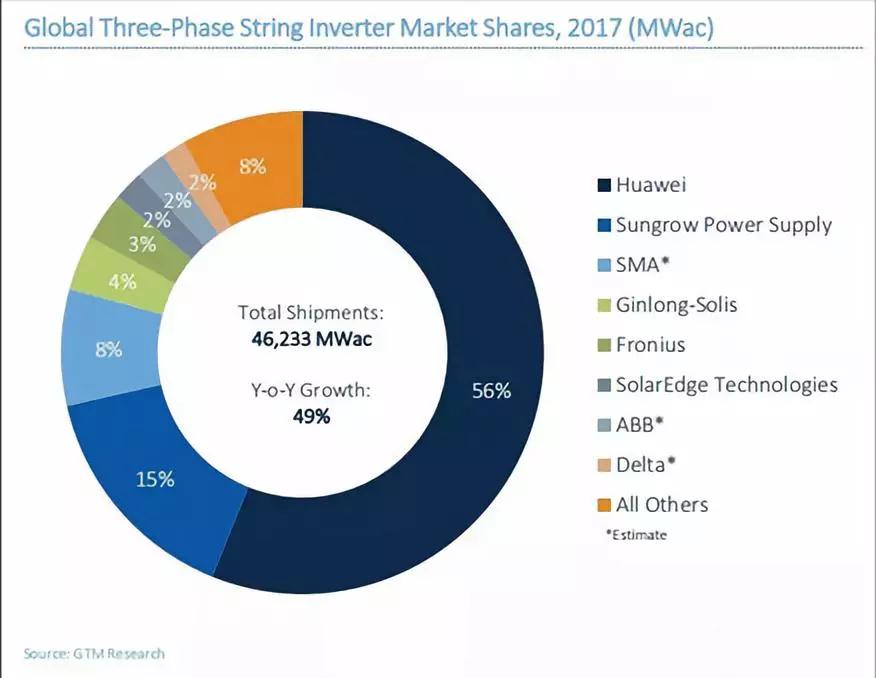 Global Three-Phase String Inverter Market Shares, 2017 (MWac)

8%
2%
2%
2%
3%
4%
8%
15%
56%

Total Shipments:
46,233 MWac

Y-o-Y Growth:
49%

Huawei
Sungrow Power Supply
SMA*
Ginlong-Solis
Fronius
SolarEdge Technologies
ABB*
Delta*
All Others
*Estimate

Source: GTM Research